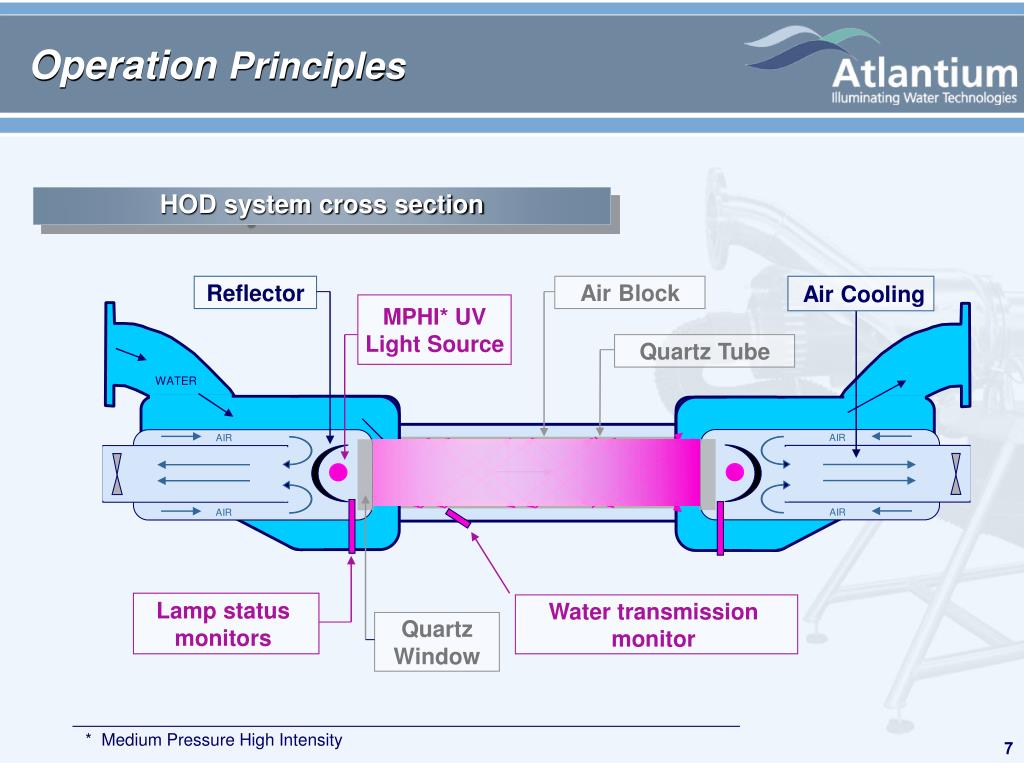 Operation Principles

Atlantium
Illuminating Water Technologies

HOD system cross section

Reflector

MPHI* UV Light Source

Air Block

Quartz Tube

Air Cooling

WATER

AIR

AIR

AIR

AIR

Lamp status monitors

Quartz Window

Water transmission monitor

* Medium Pressure High Intensity

7